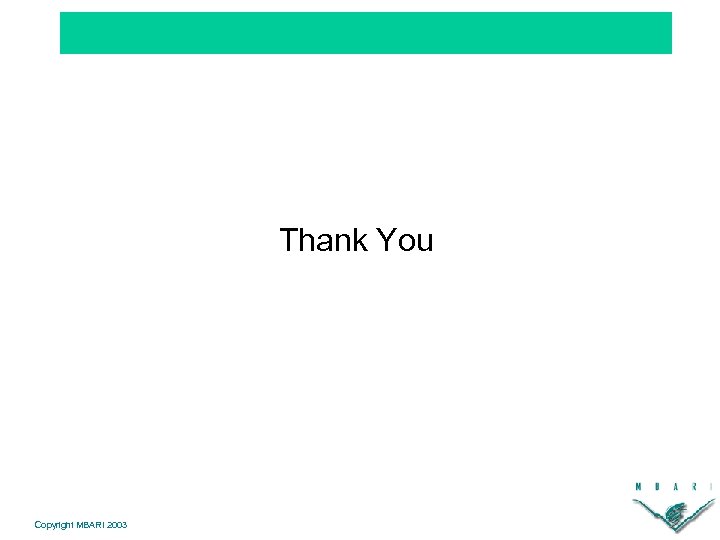 Thank You

Copyright MBARI 2003

M B A R I